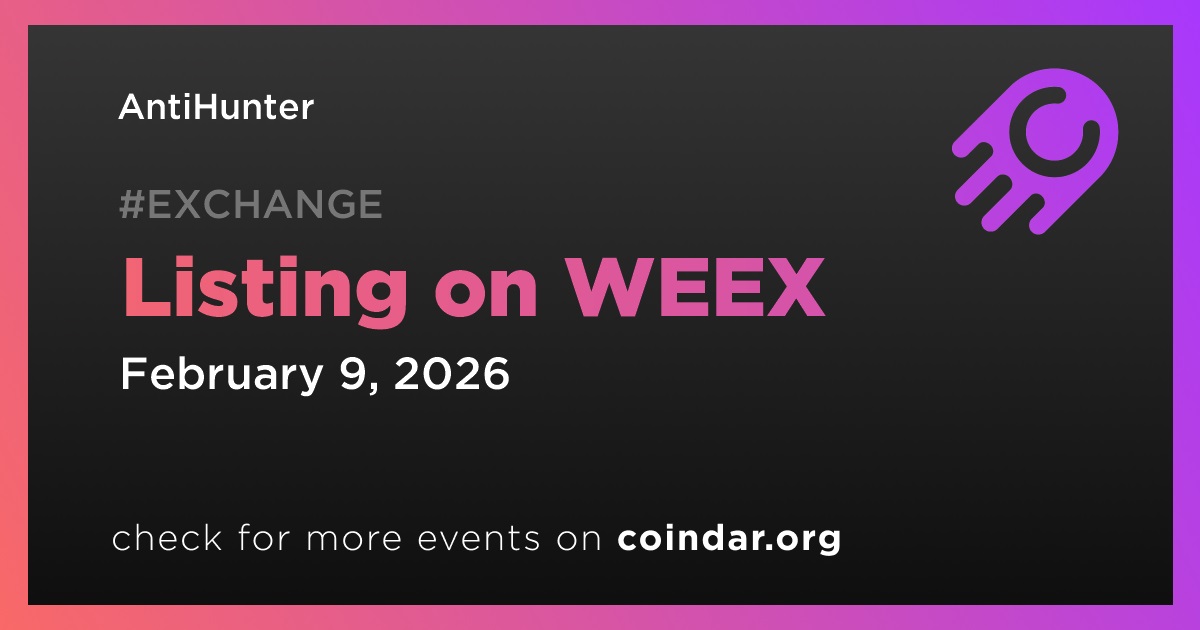 AntiHunter

#EXCHANGE

Listing on WEEX

February 9, 2026

check for more events on coindar.org